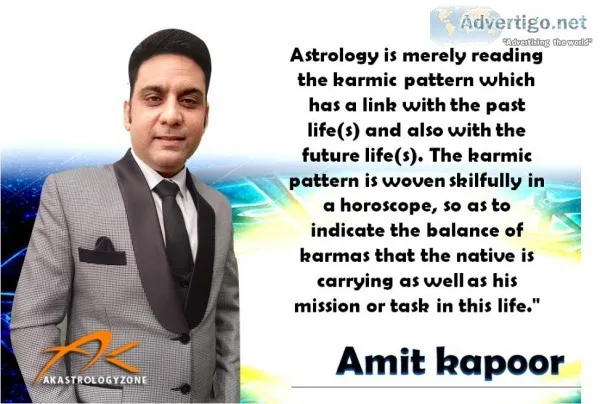 Advertigo.net
"Advertising the world"

Astrology is merely reading the karmic pattern which has a link with the past life(s) and also with the future life(s). The karmic pattern is woven skilfully in a horoscope, so as to indicate the balance of karmas that the native is carrying as well as his mission or task in this life."

Amit kapoor

AK
AKASTROLOGYZONE